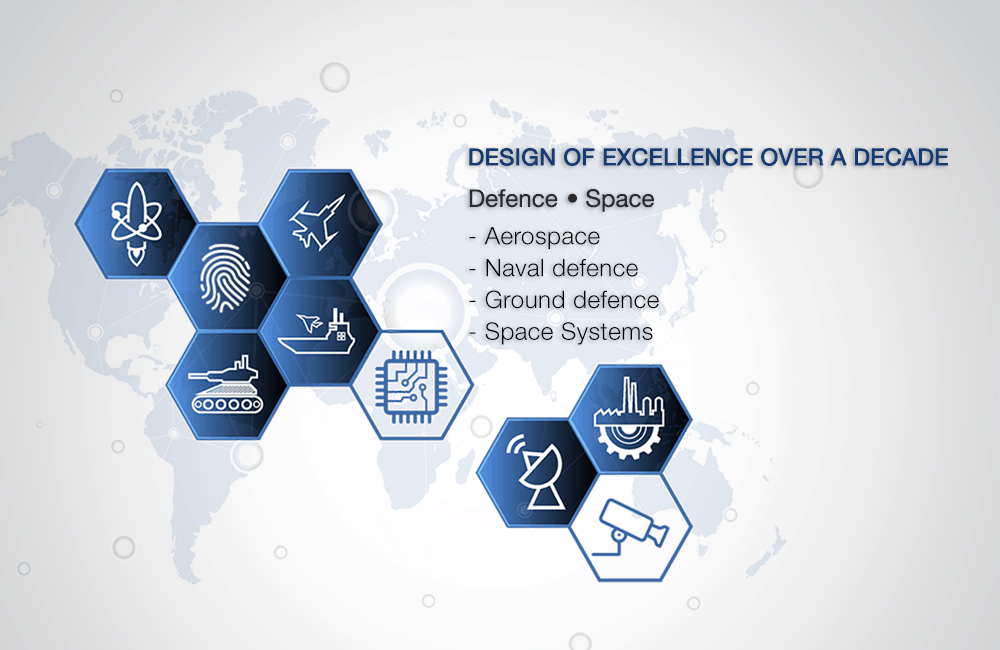 DESIGN OF EXCELLENCE OVER A DECADE

Defence • Space

- Aerospace
- Naval defence
- Ground defence
- Space Systems